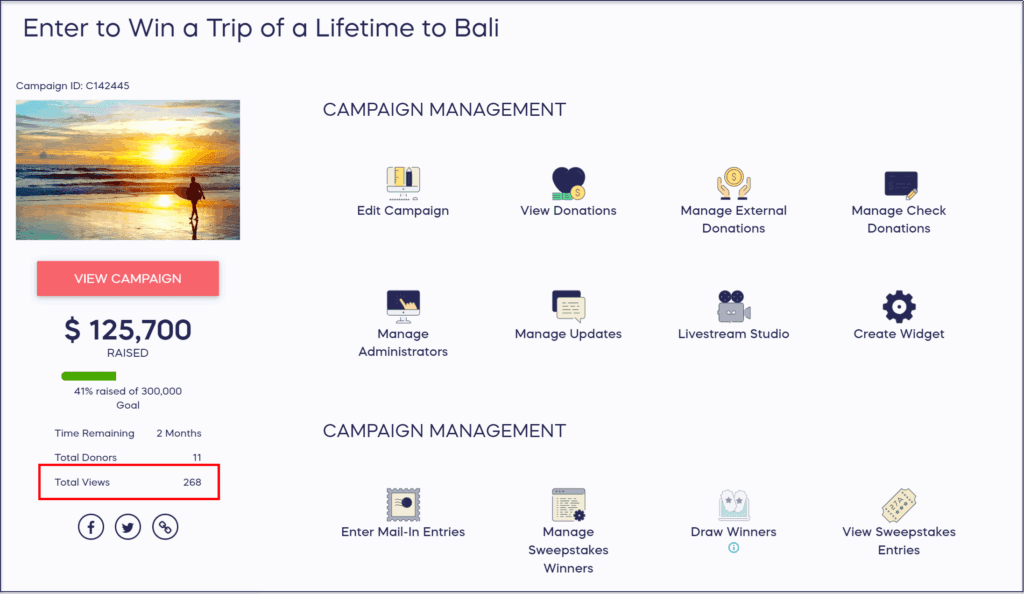 Enter to Win a Trip of a Lifetime to Bali

Campaign ID: C142445

VIEW CAMPAIGN

$ 125,700
RAISED

41% raised of 300,000 Goal

| Time Remaining | 2 Months |
|---|---|
| Total Donors | 11 |
| Total Views | 268 |

CAMPAIGN MANAGEMENT

Edit Campaign
View Donations
Manage External Donations
Manage Check Donations
Manage Administrators
Manage Updates
Livestream Studio
Create Widget

CAMPAIGN MANAGEMENT

Enter Mail-In Entries
Manage Sweepstakes Winners
Draw Winners
View Sweepstakes Entries